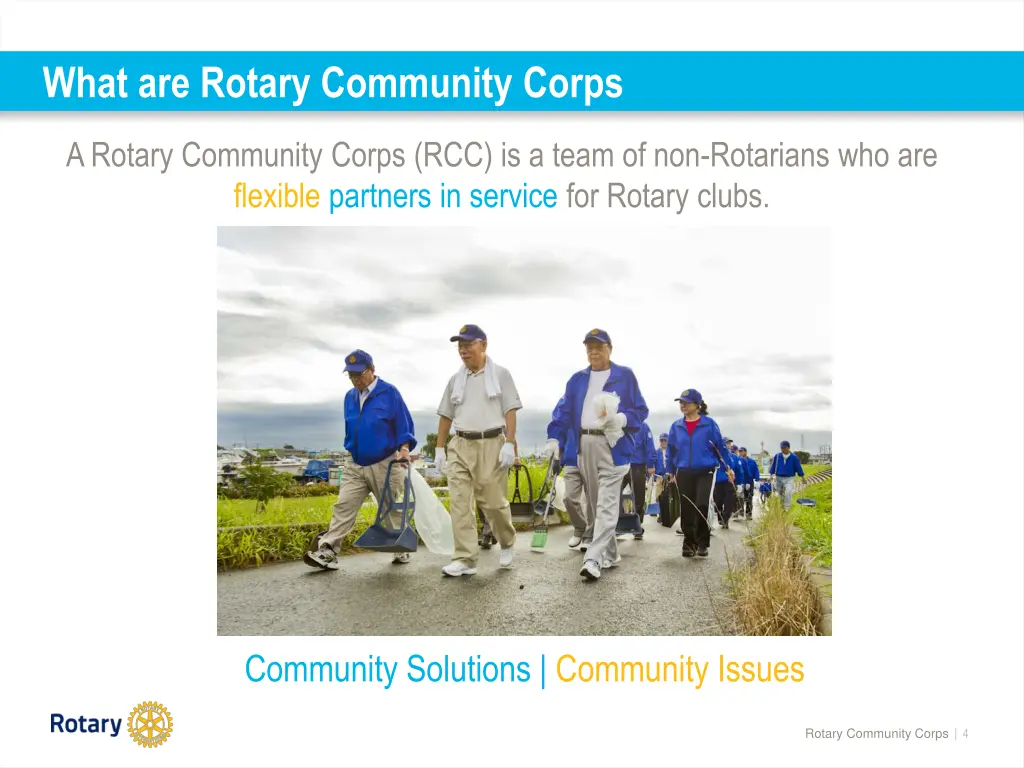 What are Rotary Community Corps

A Rotary Community Corps (RCC) is a team of non-Rotarians who are flexible partners in service for Rotary clubs.

Community Solutions | Community Issues

Rotary

Rotary Community Corps | 4